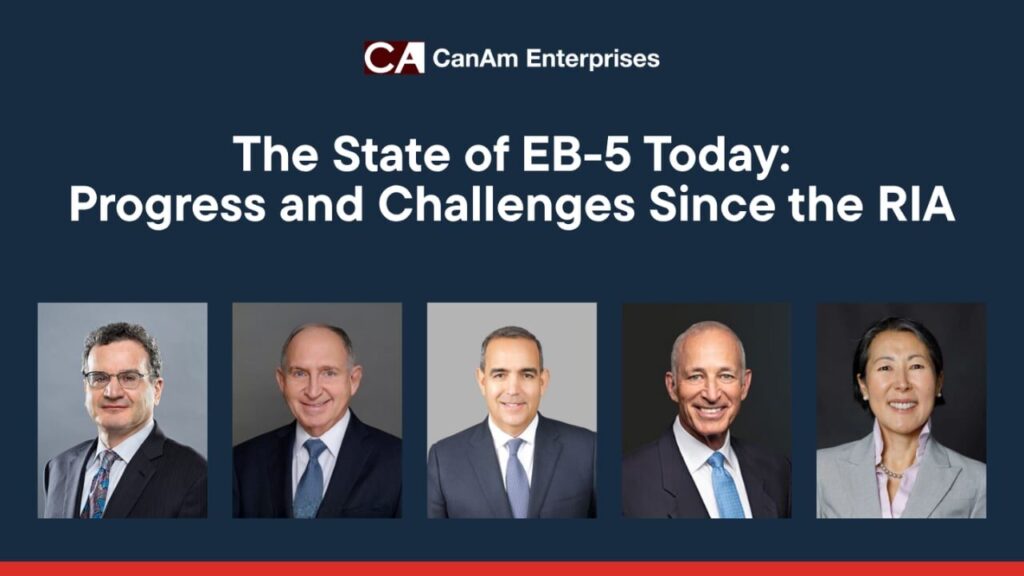 CA CanAm Enterprises

The State of EB-5 Today:
Progress and Challenges Since the RIA